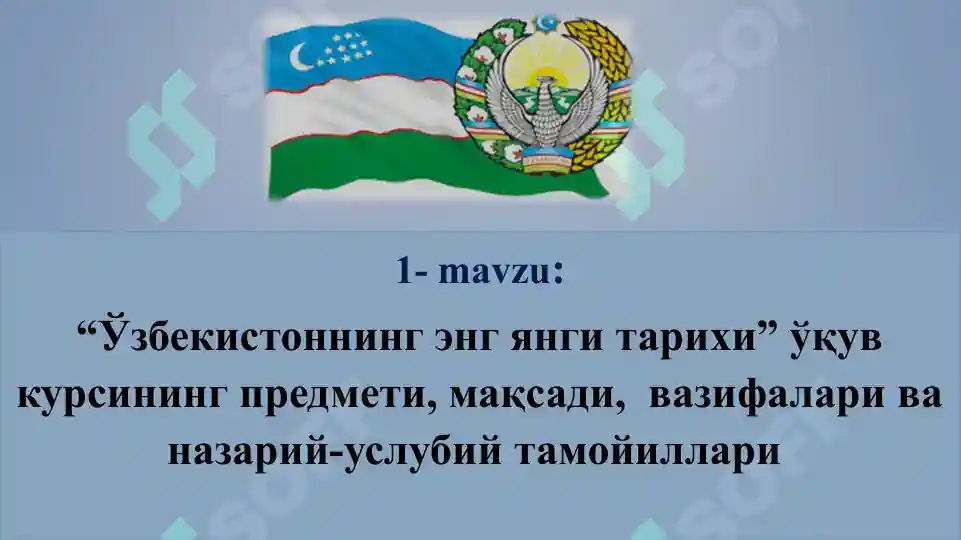 1- mavzu:

“Ўзбекистоннинг энг янги тарихи” ўқув курсининг предмети, мақсади, вазифалари ва назарий-услубий тамойиллари